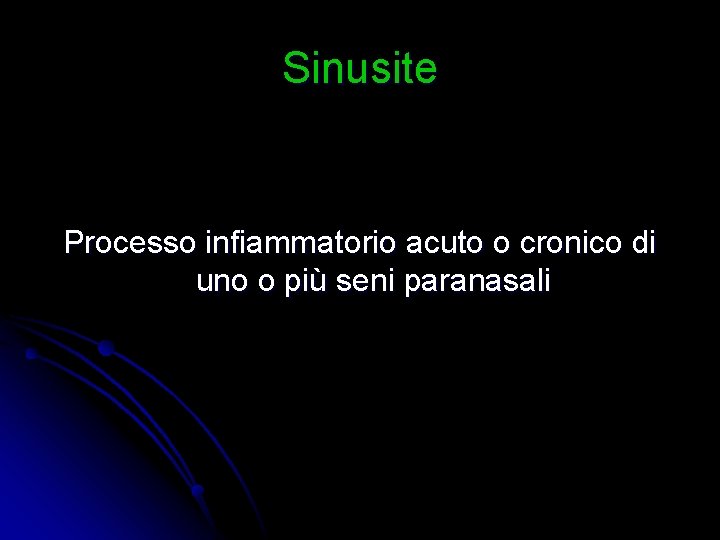 Sinusite

Processo infiammatorio acuto o cronico di uno o più seni paranasali